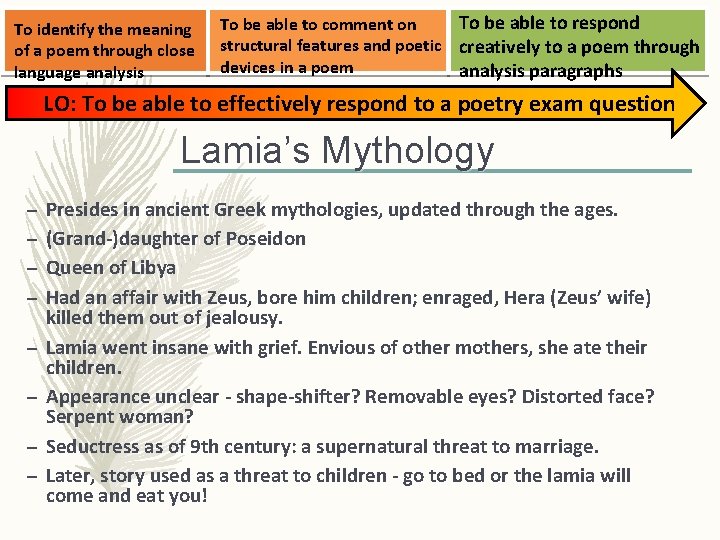 To identify the meaning of a poem through close language analysis

To be able to comment on structural features and poetic devices in a poem

To be able to respond creatively to a poem through analysis paragraphs

LO: To be able to effectively respond to a poetry exam question

Lamia's Mythology

– Presides in ancient Greek mythologies, updated through the ages.
– (Grand-)daughter of Poseidon
– Queen of Libya
– Had an affair with Zeus, bore him children; enraged, Hera (Zeus' wife) killed them out of jealousy.
– Lamia went insane with grief. Envious of other mothers, she ate their children.
– Appearance unclear - shape-shifter? Removable eyes? Distorted face? Serpent woman?
– Seductress as of 9th century: a supernatural threat to marriage.
– Later, story used as a threat to children - go to bed or the lamia will come and eat you!